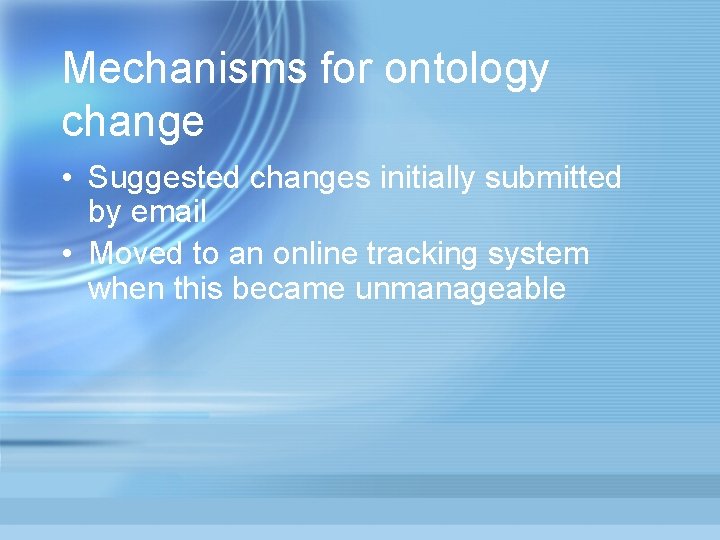 Mechanisms for ontology change

• Suggested changes initially submitted by email
• Moved to an online tracking system when this became unmanageable